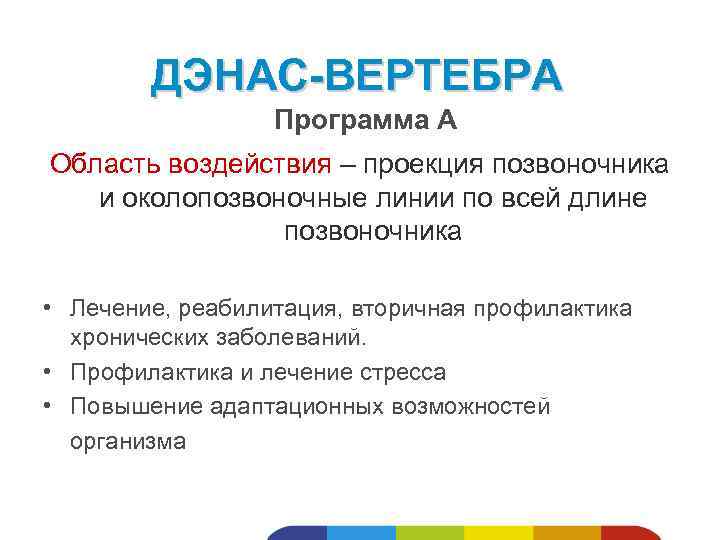 ДЭНАС-ВЕРТЕБРА

Программа А

Область воздействия – проекция позвоночника и околопозвоночные линии по всей длине позвоночника

• Лечение, реабилитация, вторичная профилактика хронических заболеваний.
• Профилактика и лечение стресса
• Повышение адаптационных возможностей организма